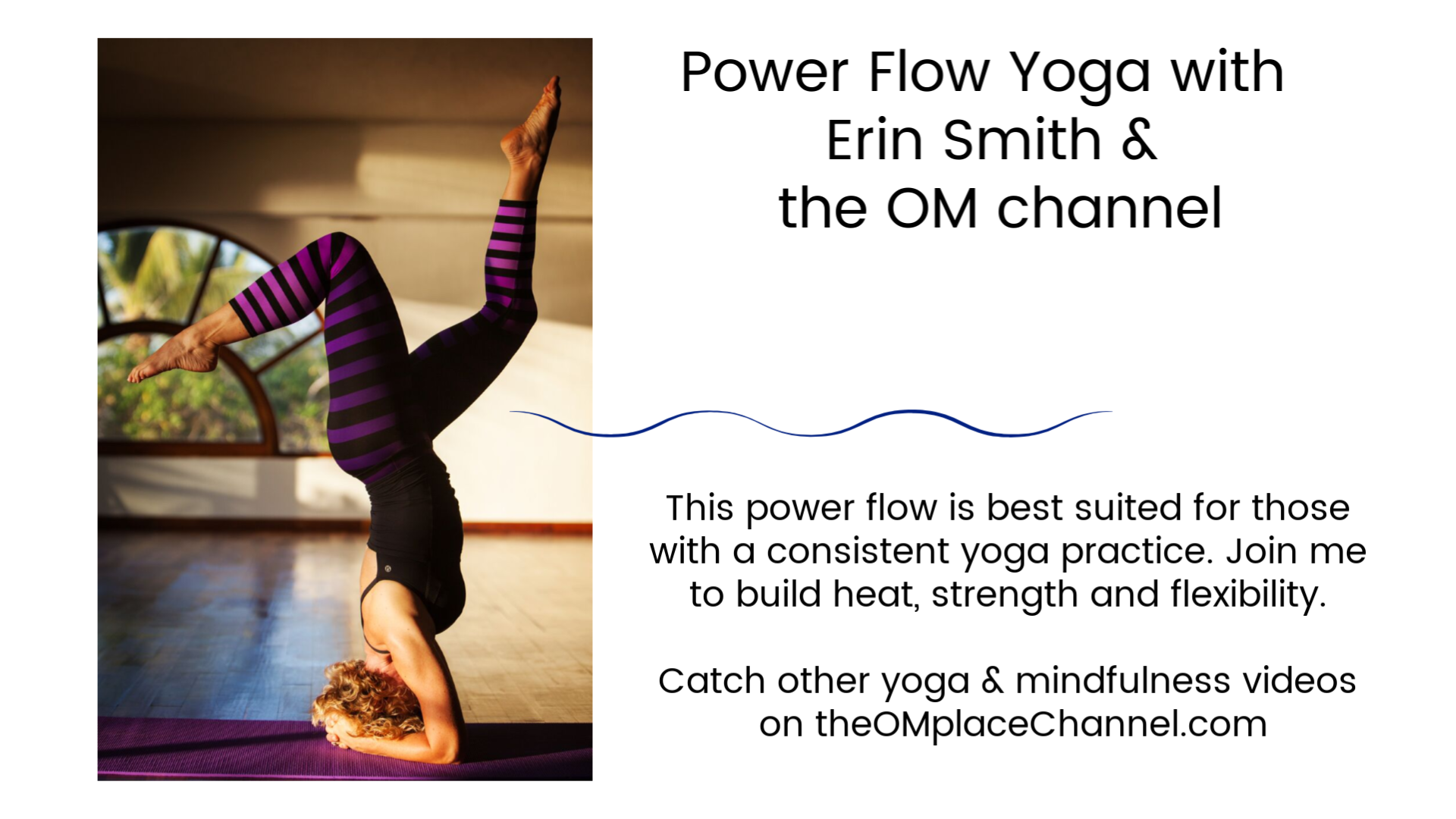 Power Flow Yoga with Erin Smith & the OM channel

This power flow is best suited for those with a consistent yoga practice. Join me to build heat, strength and flexibility.

Catch other yoga & mindfulness videos on theOMplaceChannel.com